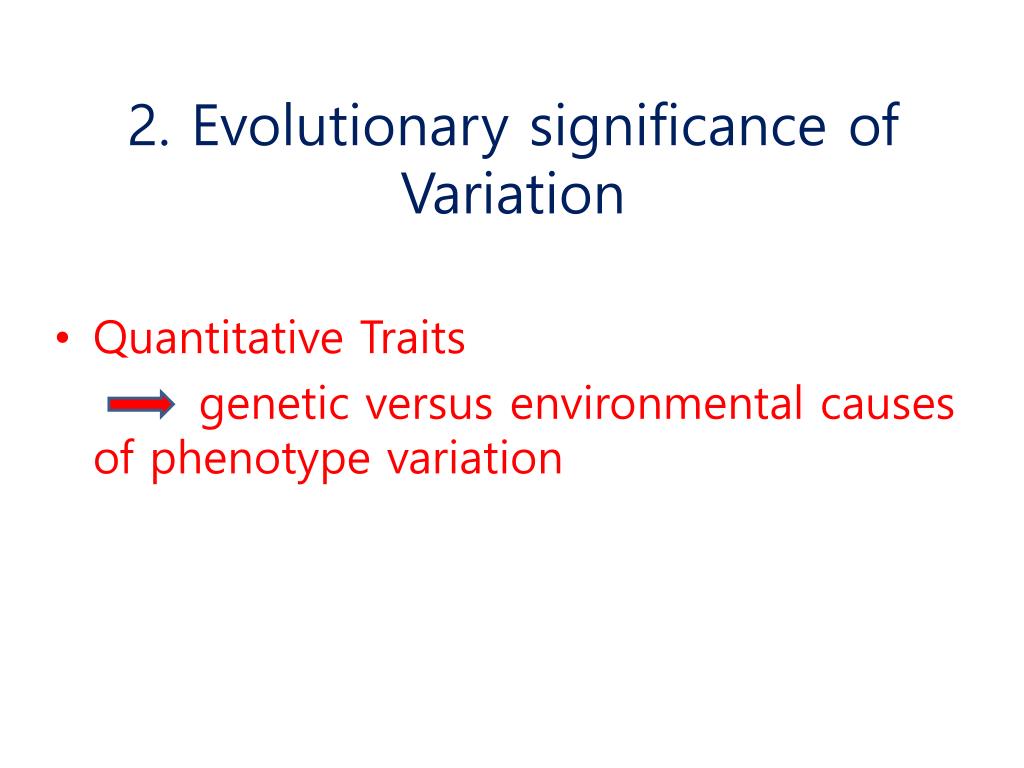 2. Evolutionary significance of Variation

• Quantitative Traits

genetic versus environmental causes of phenotype variation